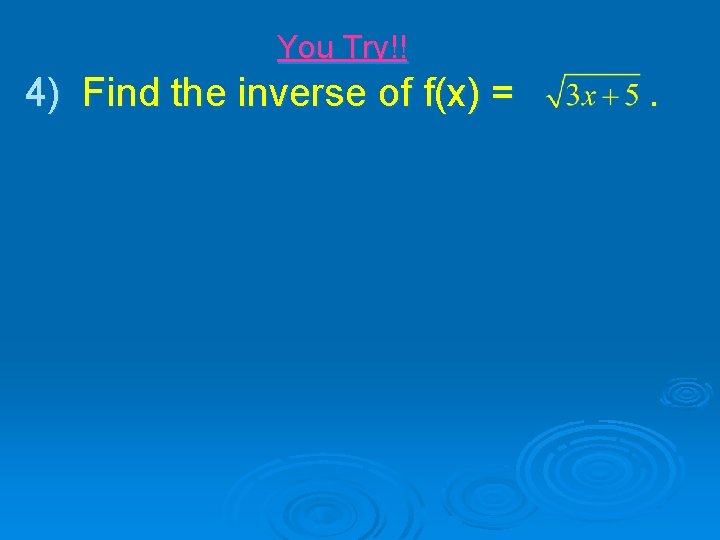 You Try!!

4) Find the inverse of f(x) = $\sqrt{3x+5}$.